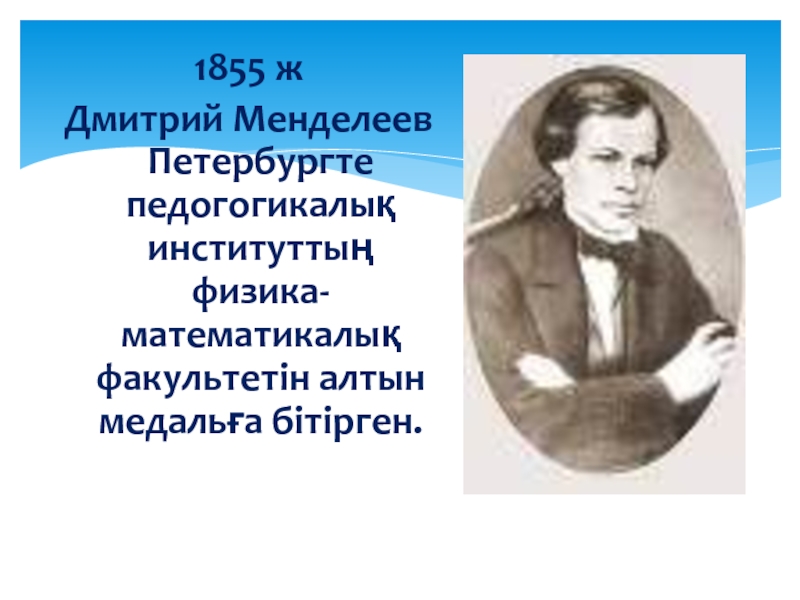 1855 ж

Дмитрий Менделеев Петербургте педогогикалық институттың физика-математикалық факультетін алтын медальға бітірген.